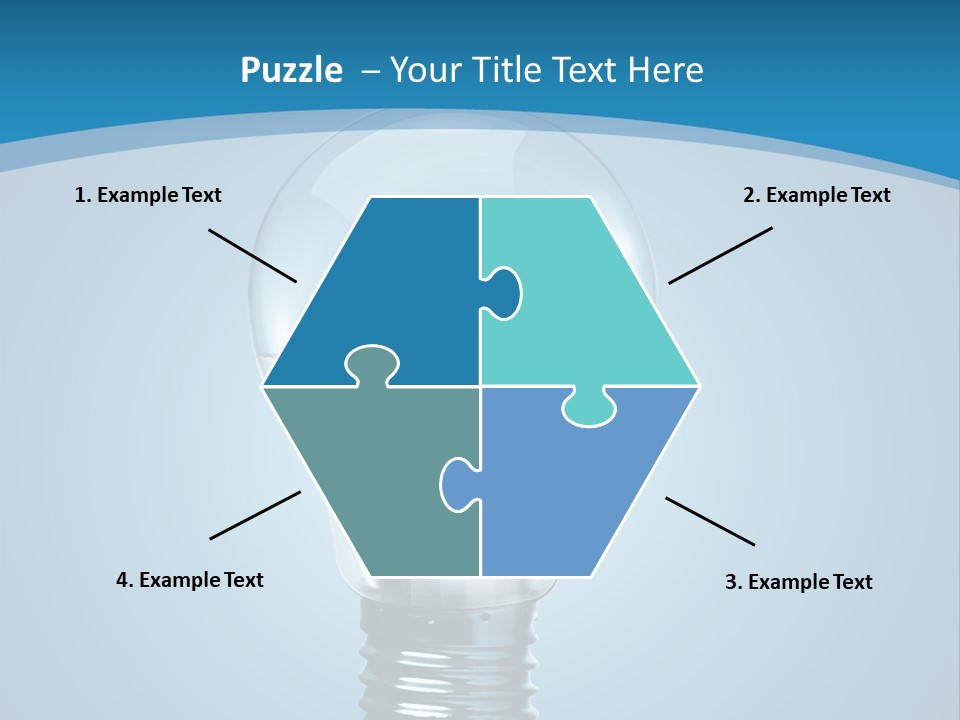 Puzzle – Your Title Text Here

1. Example Text

2. Example Text

4. Example Text

3. Example Text